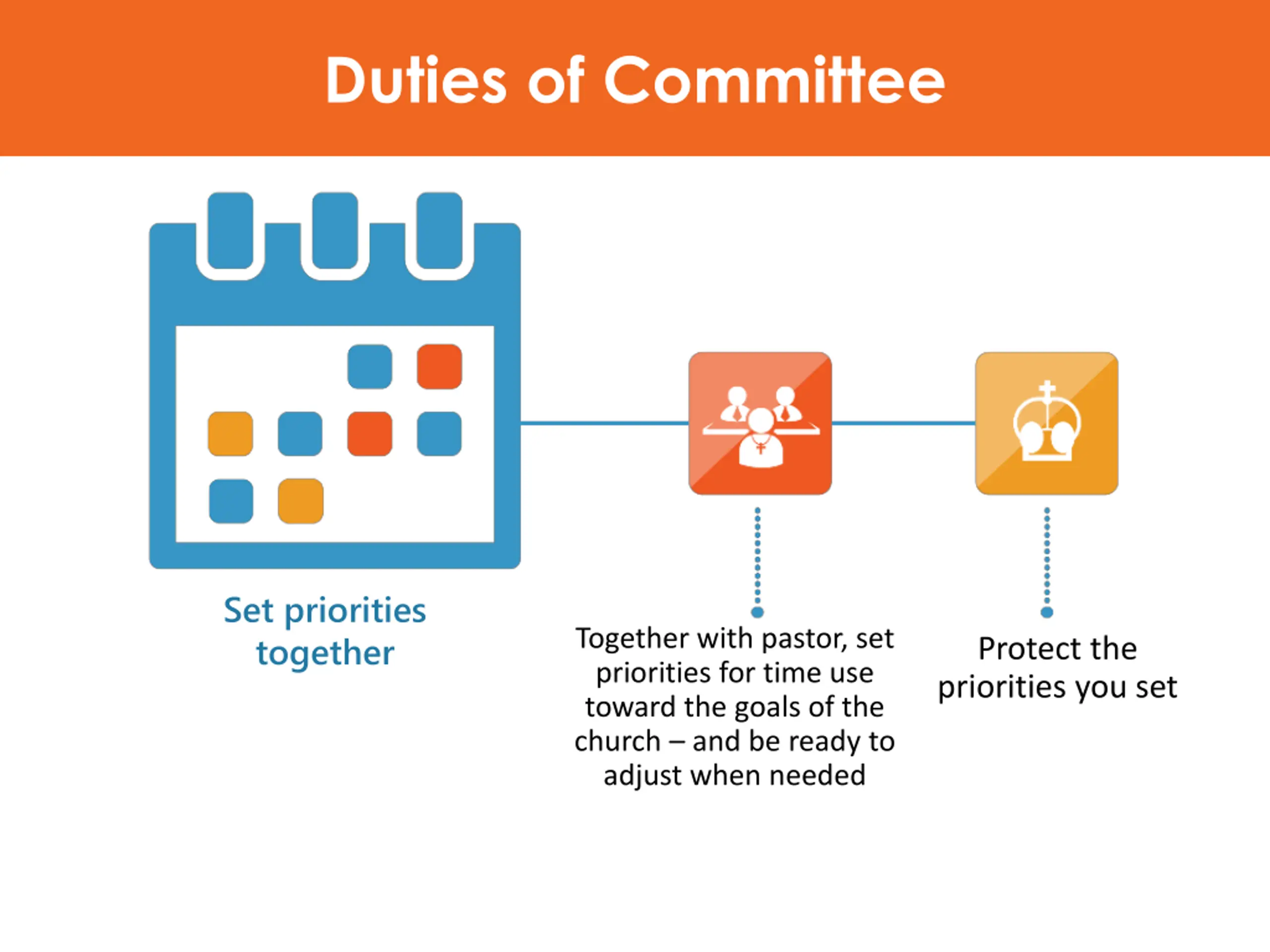 Duties of Committee

Set priorities together

Together with pastor, set priorities for time use toward the goals of the church – and be ready to adjust when needed

Protect the priorities you set